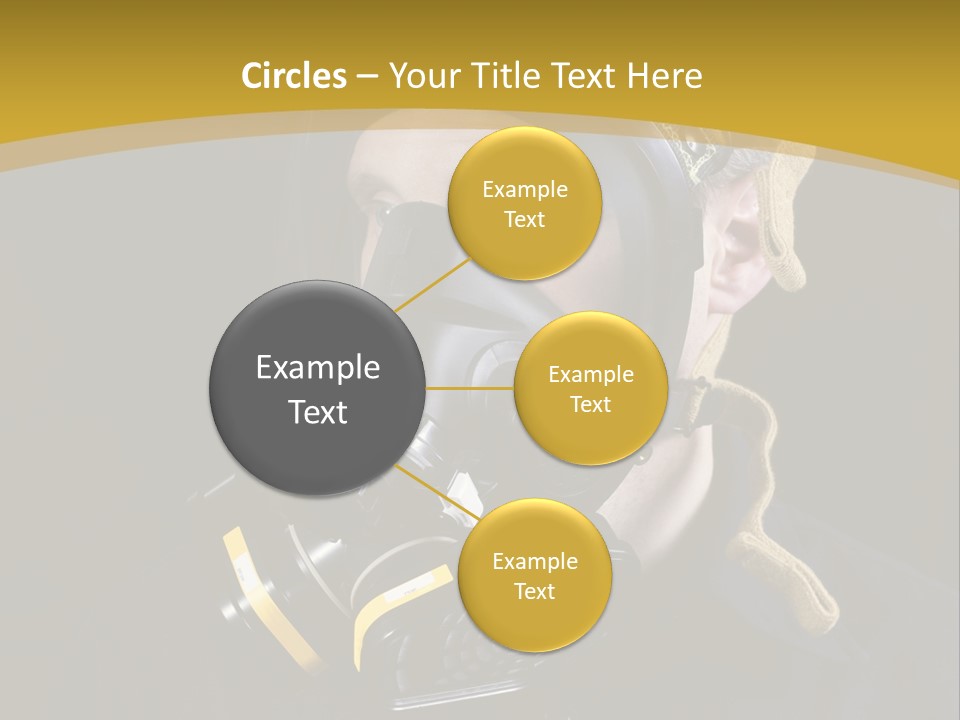 Circles – Your Title Text Here

Example Text

Example Text

Example Text

Example Text